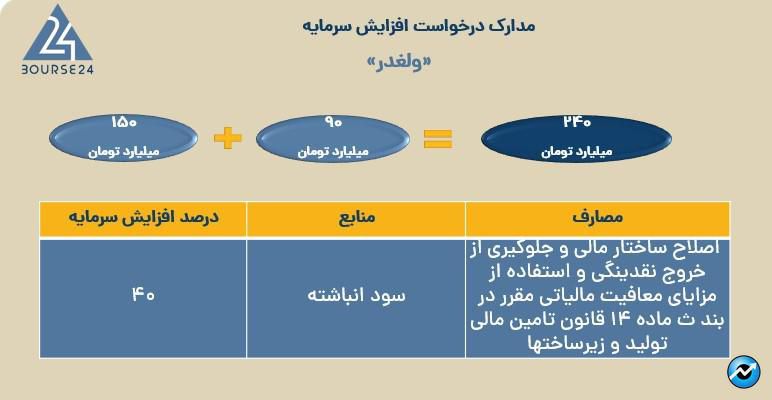 24
BOURSE24

مدارک درخواست افزایش سرمایه
«ولغدر»

۲۴۰
میلیارد تومان

=

۹۰
میلیارد تومان

+

۱۵۰
میلیارد تومان

| مصارف | منابع | درصد افزایش سرمایه |
|---|---|---|
| اصلاح ساختار مالی و جلوگیری از خروج نقدینگی و استفاده از مزایای معافیت مالیاتی مقرر در بند ث ماده ۱۴ قانون تامین مالی تولید و زیرساختها | سود انباشته | ۴۰ |